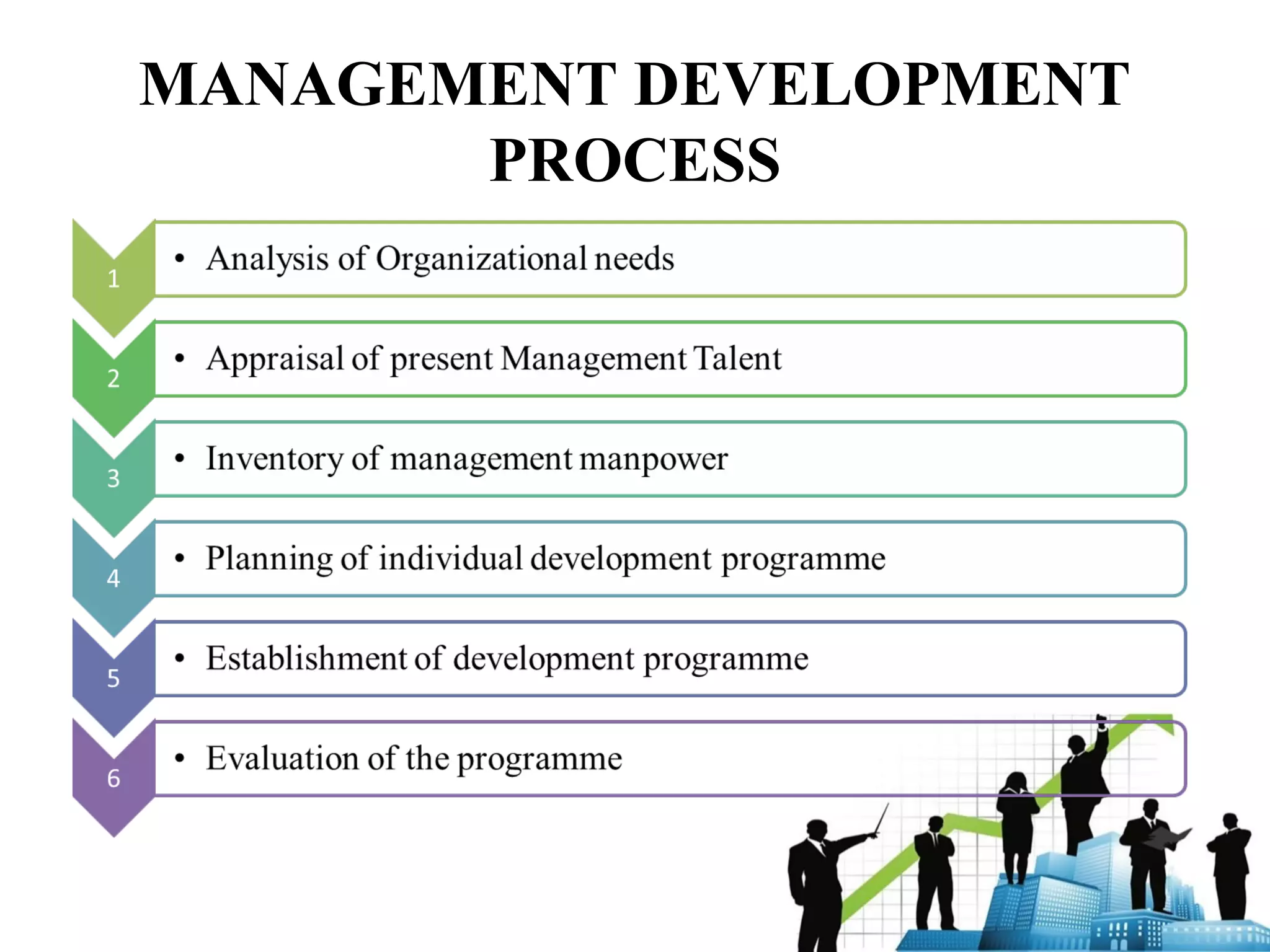 MANAGEMENT DEVELOPMENT PROCESS

1
• Analysis of Organizational needs

2
• Appraisal of present Management Talent

3
• Inventory of management manpower

4
• Planning of individual development programme

5
• Establishment of development programme

6
• Evaluation of the programme